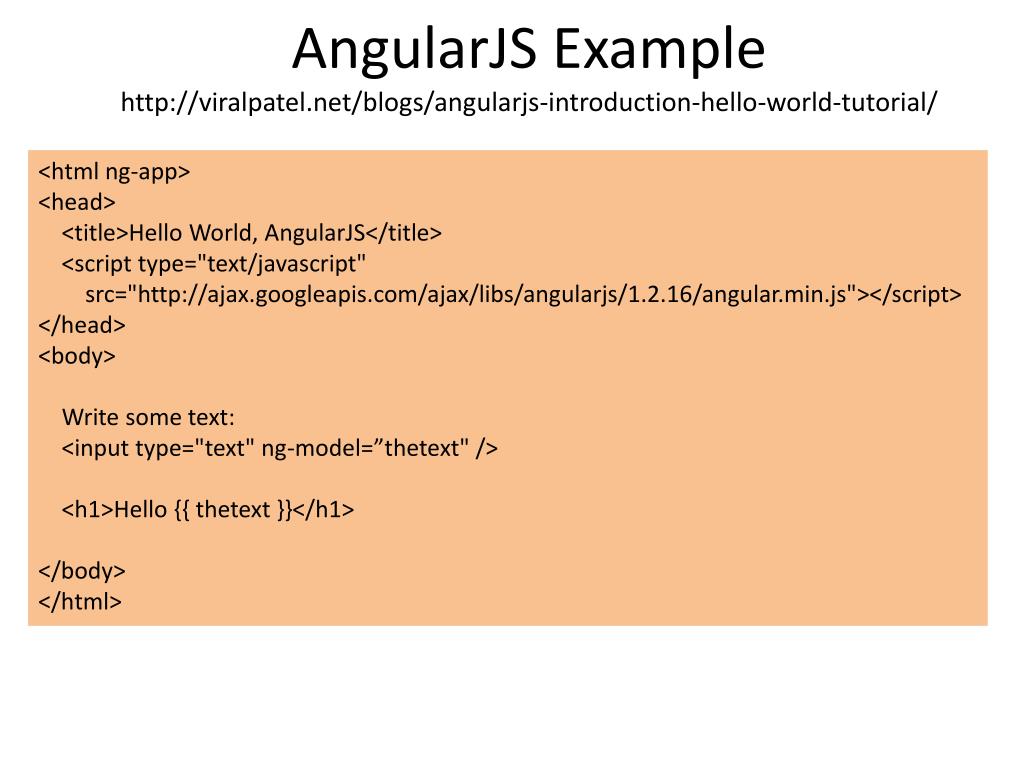 AngularJS Example
http://viralpatel.net/blogs/angularjs-introduction-hello-world-tutorial/

<html ng-app>
<head>
<title>Hello World, AngularJS</title>
<script type="text/javascript"
src="http://ajax.googleapis.com/ajax/libs/angularjs/1.2.16/angular.min.js"></script>
</head>
<body>

Write some text:
<input type="text" ng-model=”thetext" />

<h1>Hello {{ thetext }}</h1>

</body>
</html>